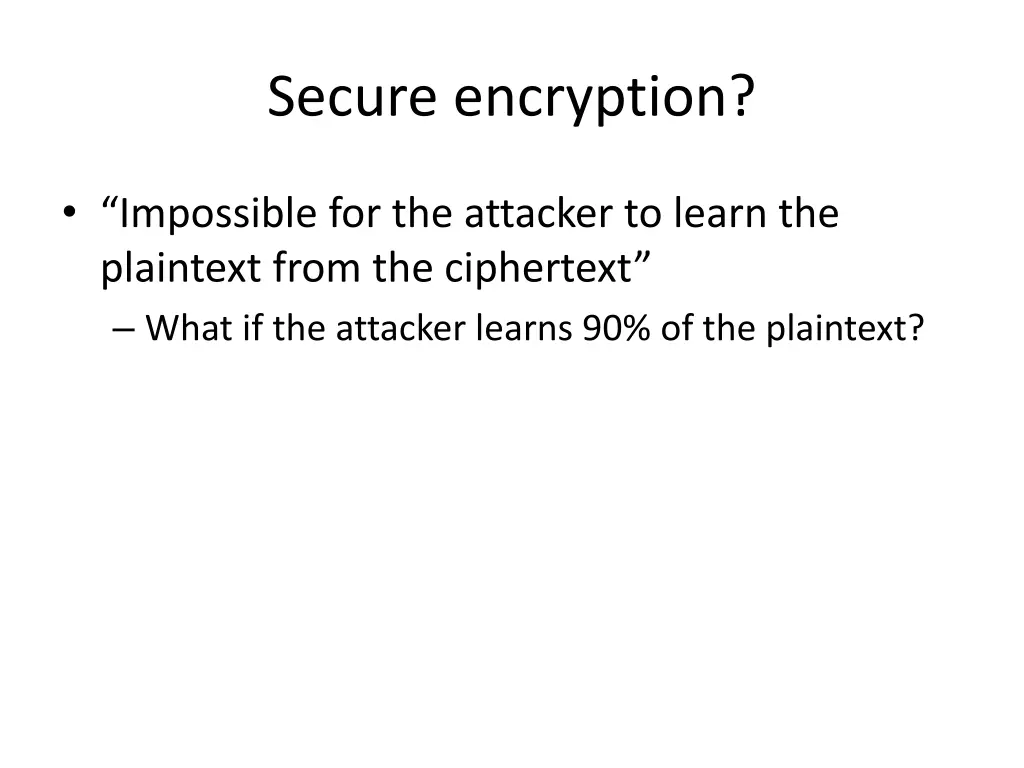 Secure encryption?

• “Impossible for the attacker to learn the plaintext from the ciphertext”

– What if the attacker learns 90% of the plaintext?